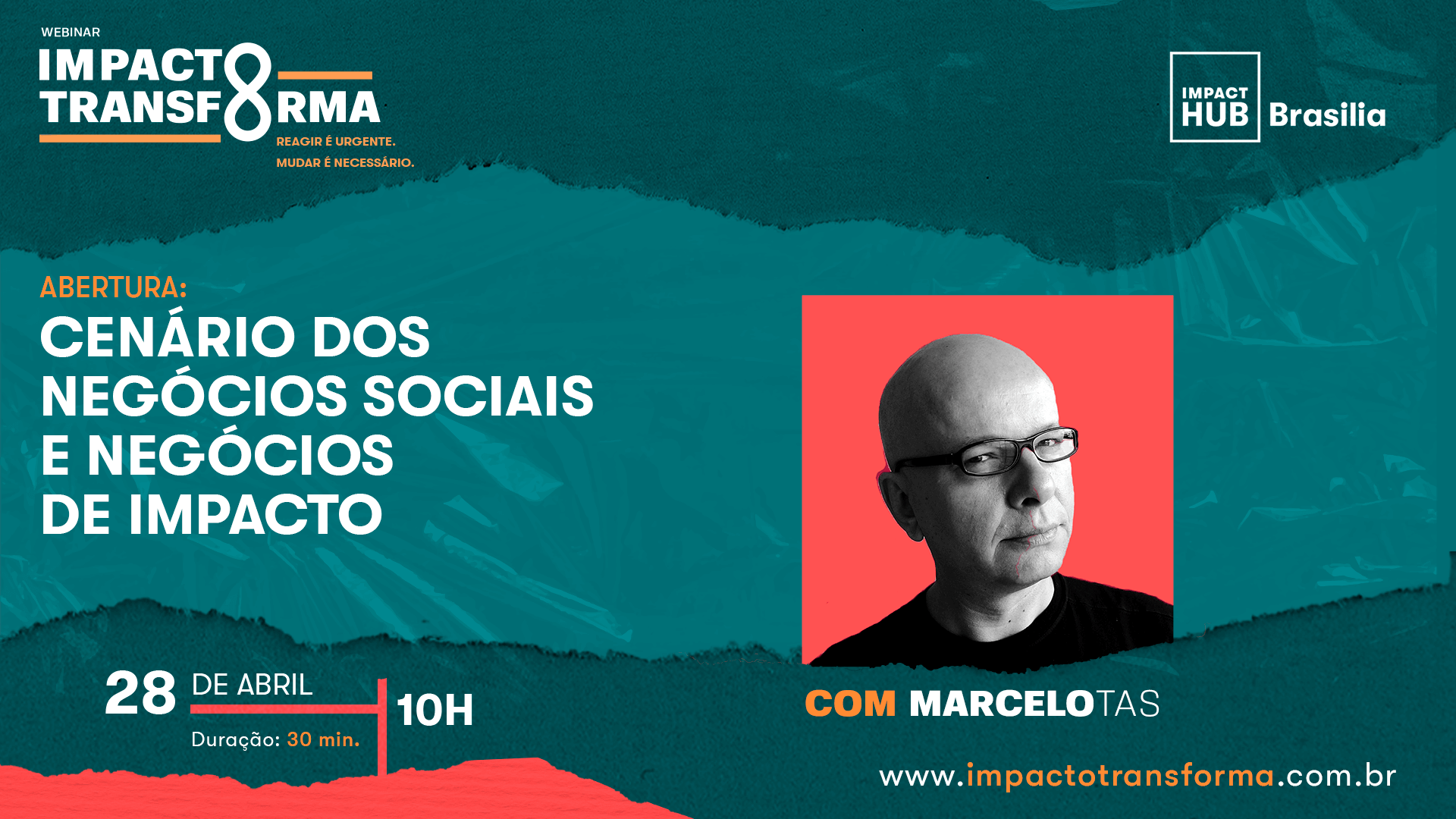 WEBINAR

IMPACTO TRANSFORMA

REAGIR É URGENTE.
MUDAR É NECESSÁRIO.

IMPACT HUB Brasilia

ABERTURA:
CENÁRIO DOS NEGÓCIOS SOCIAIS E NEGÓCIOS DE IMPACTO

28 DE ABRIL
Duração: 30 min.

10H

COM MARCELOTAS

www.impactotransforma.com.br